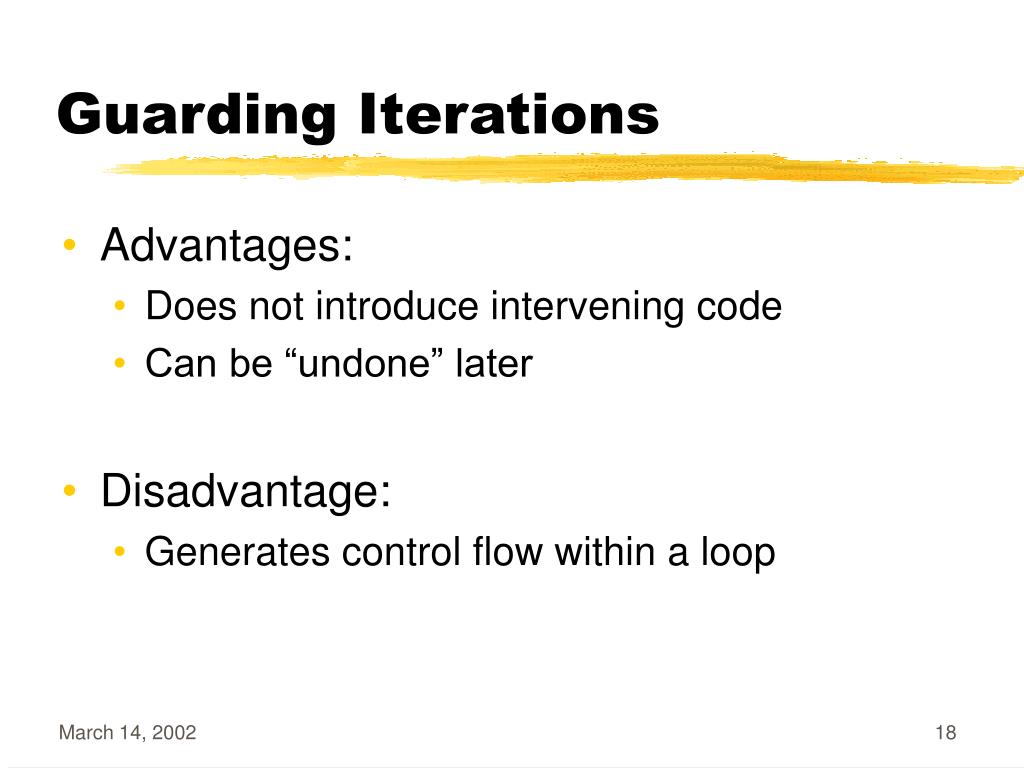 Guarding Iterations

• Advantages:
  • Does not introduce intervening code
  • Can be “undone” later

• Disadvantage:
  • Generates control flow within a loop

March 14, 2002

18